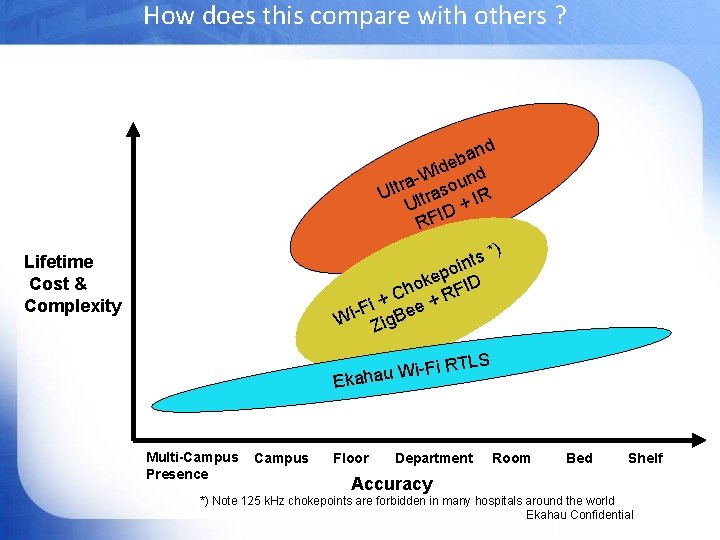 How does this compare with others ?

Lifetime Cost & Complexity

Ultra-Wideband
Ultrasound
RFID + IR

Wi-Fi + Chokepoints *)
ZigBee + RFID

Ekahau Wi-Fi RTLS

Multi-Campus Presence

Campus

Floor

Department

Room

Bed

Shelf

Accuracy

*) Note 125 kHz chokepoints are forbidden in many hospitals around the world

Ekahau Confidential